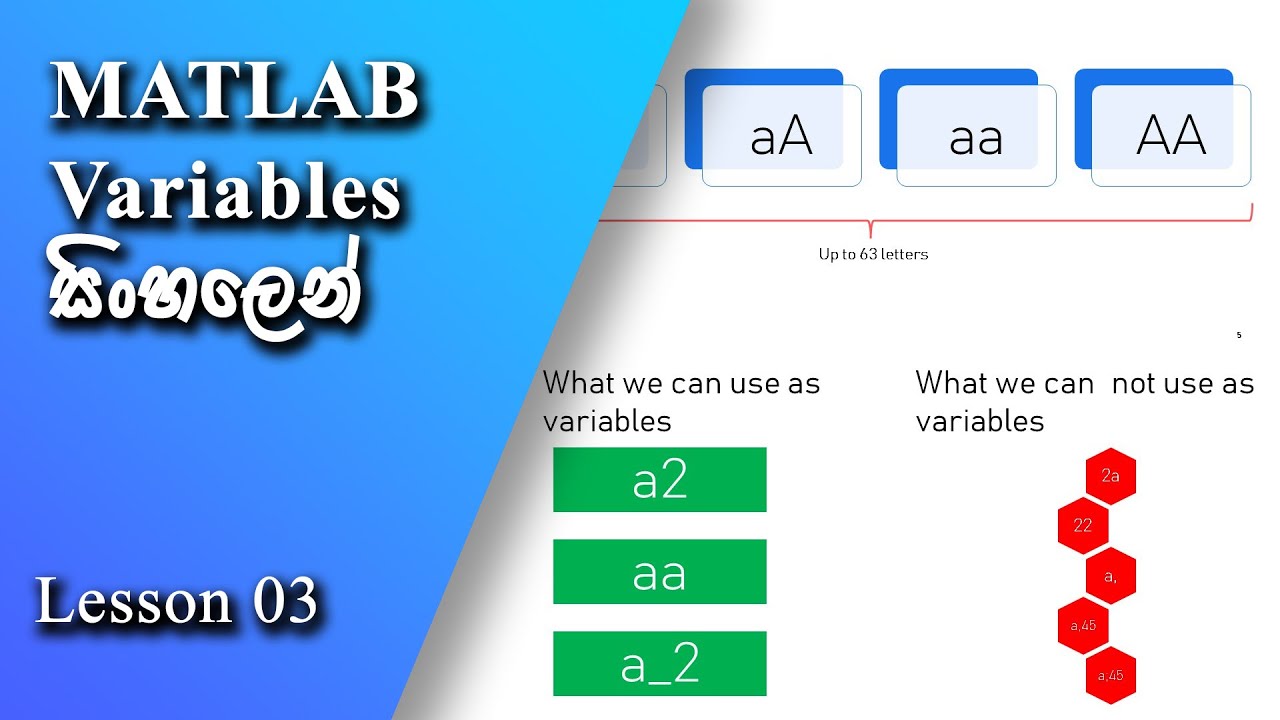 MATLAB
Variables
සිංහලෙන්

Lesson 03

aA

aa

AA

Up to 63 letters

5

What we can use as variables

a2

aa

a_2

What we can  not use as variables

2a

22

a,

a,45

a,45